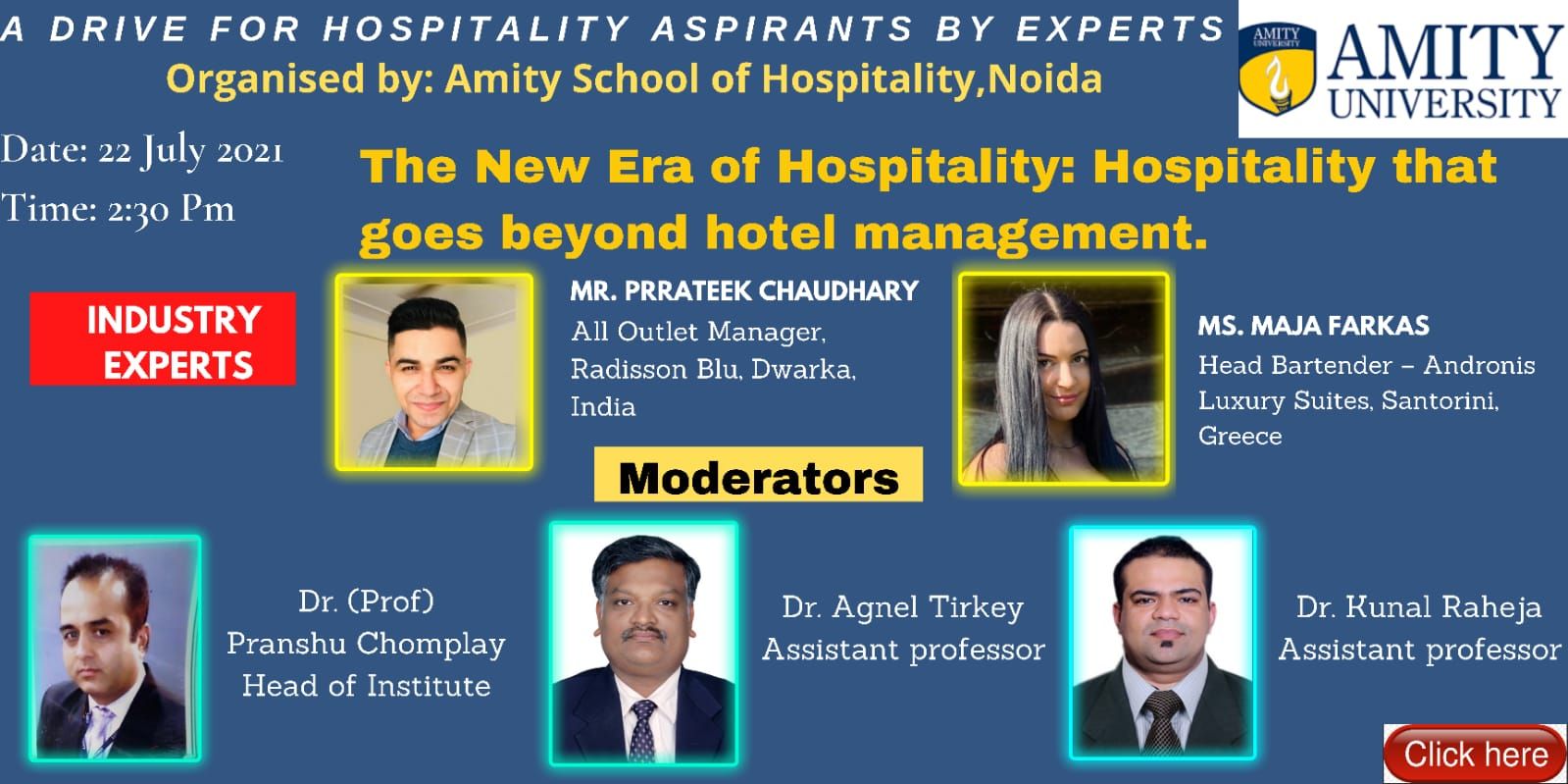 A DRIVE FOR HOSPITALITY ASPIRANTS BY EXPERTS
Organised by: Amity School of Hospitality,Noida

AMITY UNIVERSITY AMITY UNIVERSITY

Date: 22 July 2021
Time: 2:30 Pm

The New Era of Hospitality: Hospitality that goes beyond hotel management.

INDUSTRY EXPERTS

MR. PRRATEEK CHAUDHARY
All Outlet Manager, Radisson Blu, Dwarka, India

MS. MAJA FARKAS
Head Bartender – Andronis Luxury Suites, Santorini, Greece

Moderators

Dr. (Prof)
Pranshu Chomplay
Head of Institute

Dr. Agnel Tirkey
Assistant professor

Dr. Kunal Raheja
Assistant professor

Click here